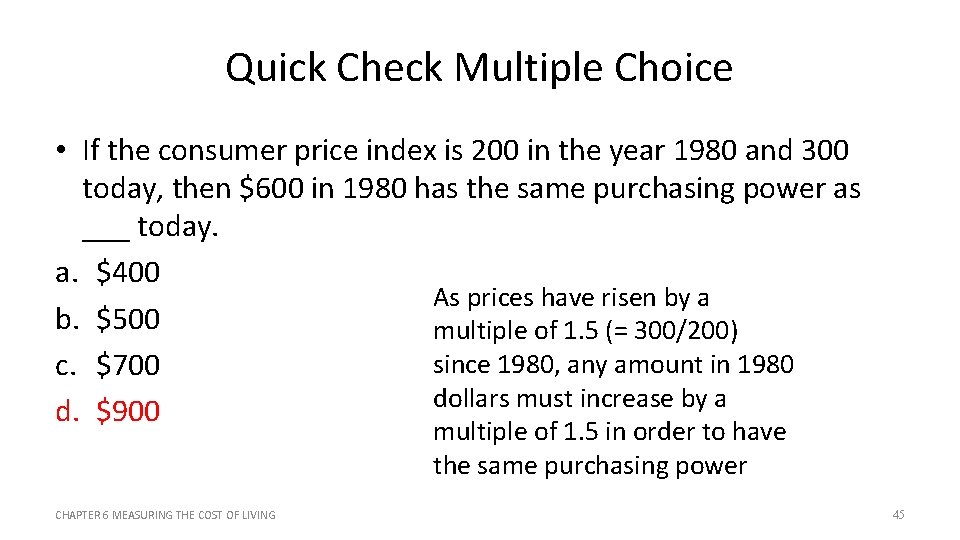 Quick Check Multiple Choice

• If the consumer price index is 200 in the year 1980 and 300 today, then \$600 in 1980 has the same purchasing power as ___ today.

a. \$400
b. \$500
c. \$700
d. \$900

As prices have risen by a multiple of 1.5 (= 300/200) since 1980, any amount in 1980 dollars must increase by a multiple of 1.5 in order to have the same purchasing power

CHAPTER 6 MEASURING THE COST OF LIVING

45